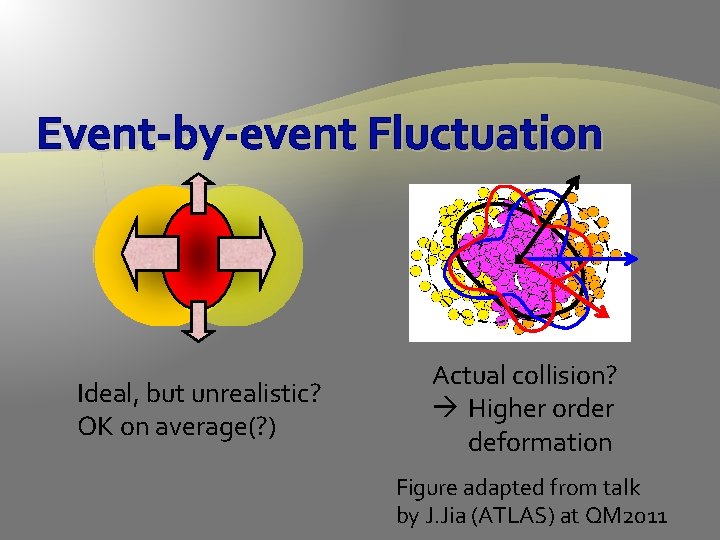 Event-by-event Fluctuation

Ideal, but unrealistic?
OK on average(?)

Actual collision?
→ Higher order deformation

Figure adapted from talk by J.Jia (ATLAS) at QM2011